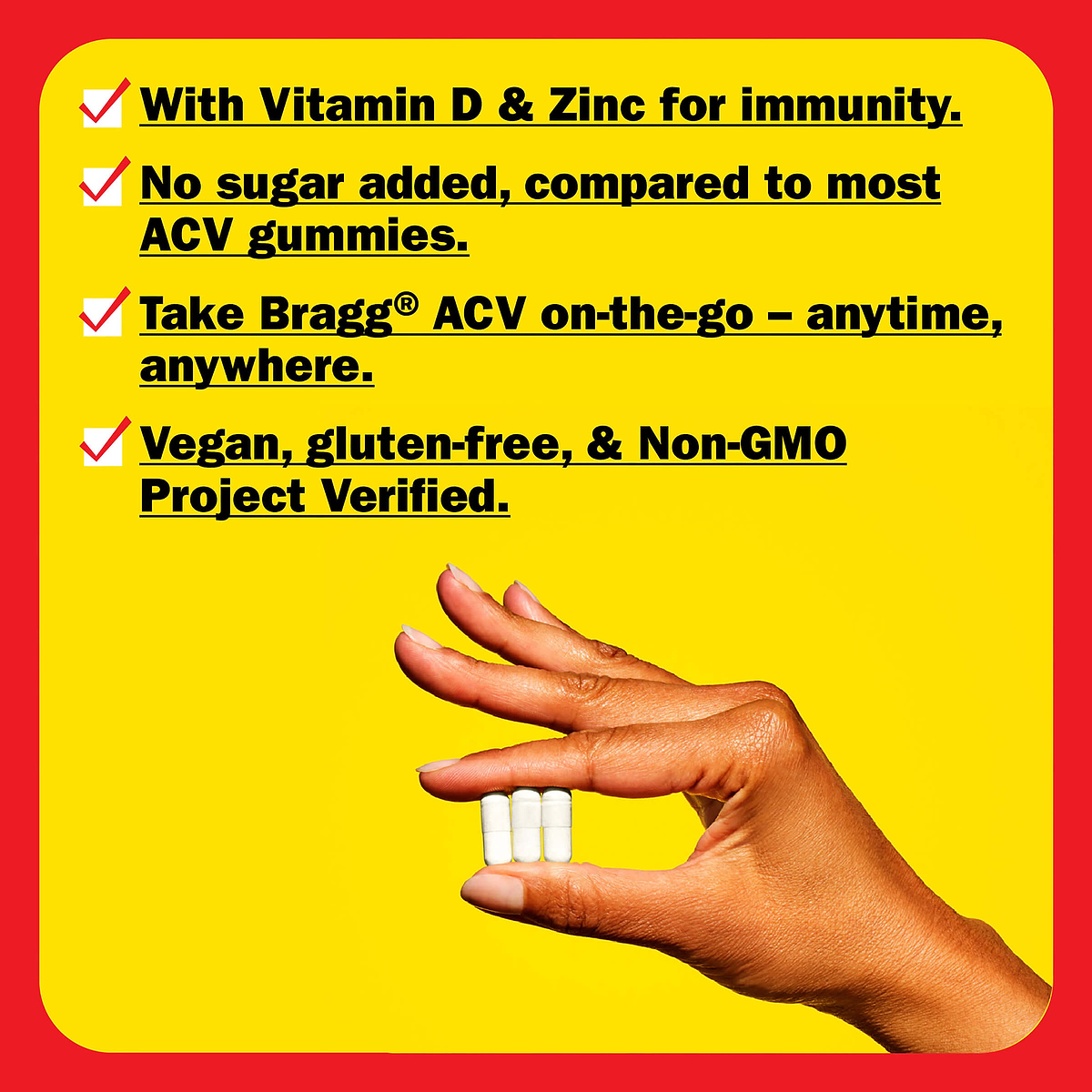 With Vitamin D & Zinc for immunity.

No sugar added, compared to most ACV gummies.

Take Bragg® ACV on-the-go – anytime, anywhere.

Vegan, gluten-free, & Non-GMO Project Verified.